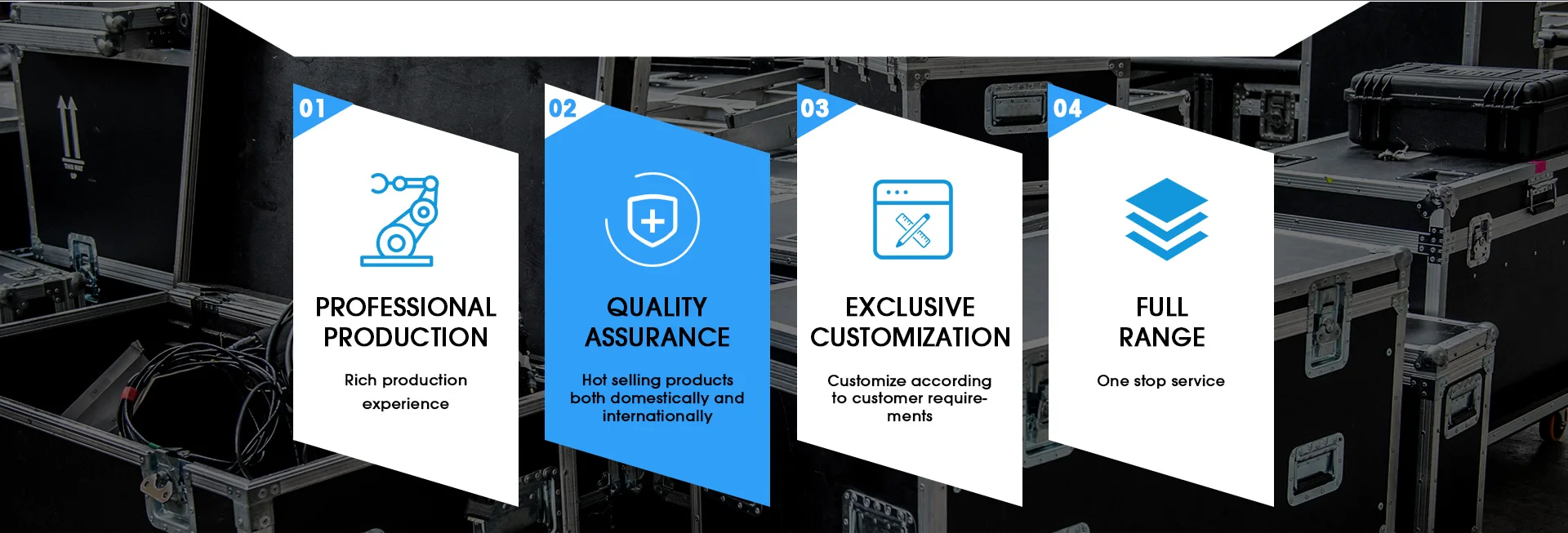 01

PROFESSIONAL PRODUCTION

Rich production experience

02

QUALITY ASSURANCE

Hot selling products both domestically and internationally

03

EXCLUSIVE CUSTOMIZATION

Customize according to customer requirements

04

FULL RANGE

One stop service